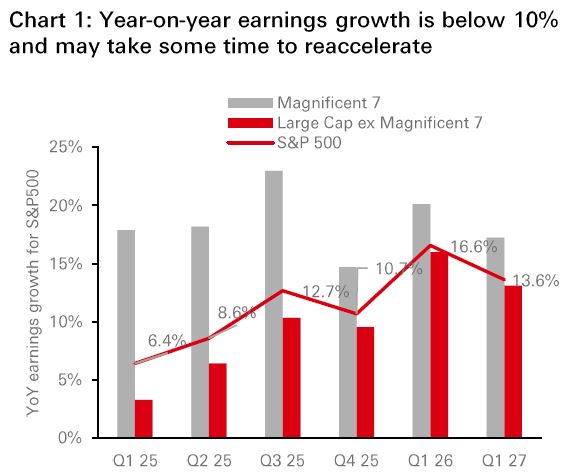 Chart 1: Year-on-year earnings growth is below 10% and may take some time to reaccelerate

Magnificent 7
Large Cap ex Magnificent 7
S&P 500

YoY earnings growth for S&P500

25%
20%
15%
10%
5%
0%

6.4%
8.6%
12.7%
10.7%
16.6%
13.6%

Q1 25
Q2 25
Q3 25
Q4 25
Q1 26
Q1 27